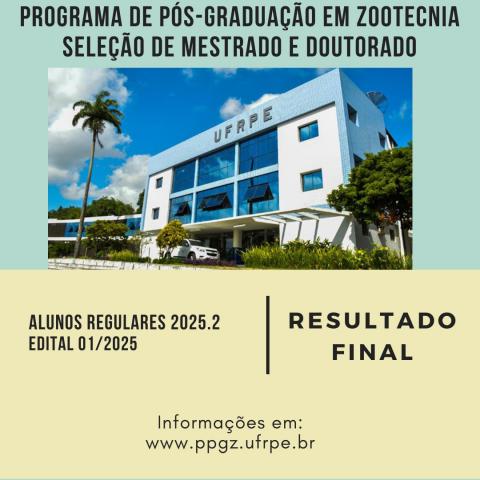 PROGRAMA DE PÓS-GRADUAÇÃO EM ZOOTECNIA
SELEÇÃO DE MESTRADO E DOUTORADO

UFRPE

ALUNOS REGULARES 2025.2
EDITAL 01/2025

RESULTADO FINAL

Informações em:
www.ppgz.ufrpe.br